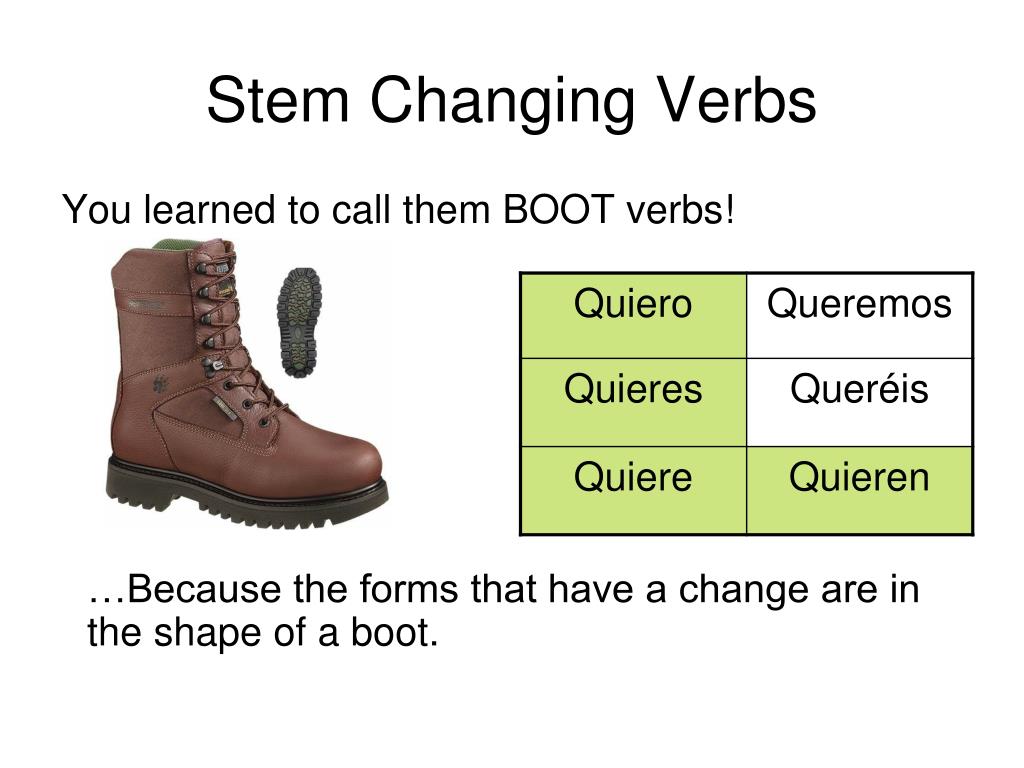 Stem Changing Verbs

You learned to call them BOOT verbs!

| Quiero | Queremos |
|---|---|
| Quieres | Queréis |
| Quiere | Quieren |

…Because the forms that have a change are in the shape of a boot.